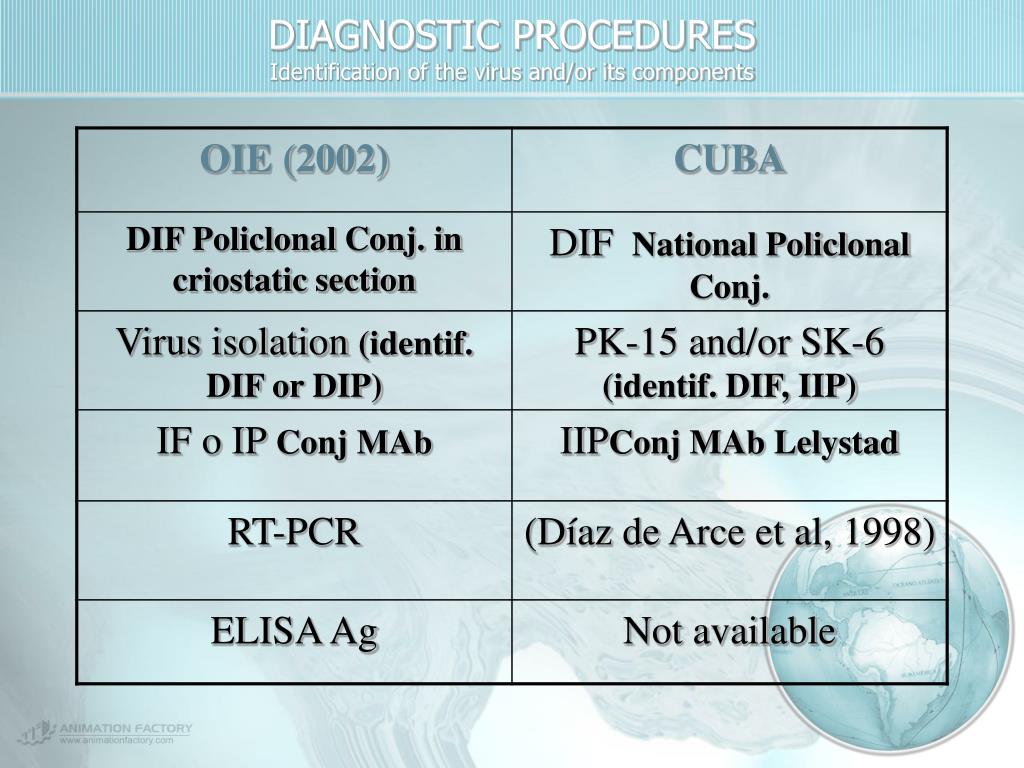 DIAGNOSTIC PROCEDURES
Identification of the virus and/or its components

| OIE (2002) | CUBA |
|---|---|
| DIF Policlonal Conj. in criostatic section | DIF National Policlonal Conj. |
| Virus isolation (identif. DIF or DIP) | PK-15 and/or SK-6 (identif. DIF, IIP) |
| IF o IP Conj MAb | IIPConj MAb Lelystad |
| RT-PCR | (Díaz de Arce et al, 1998) |
| ELISA Ag | Not available |

ANIMATION FACTORY
www.animationfactory.com